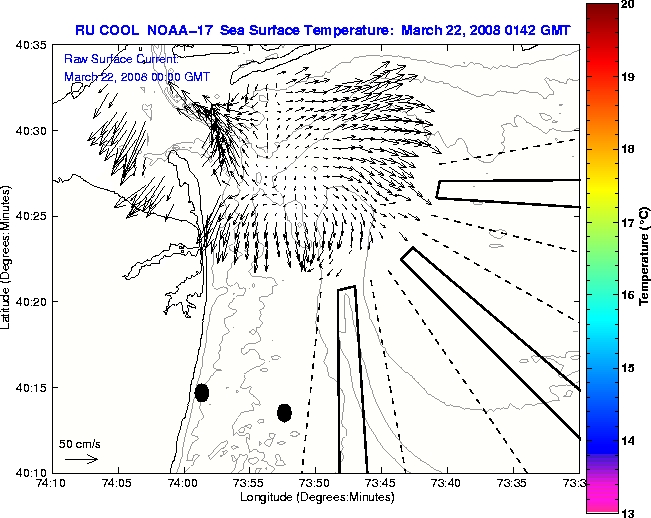 RU COOL NOAA-17 Sea Surface Temperature: March 22, 2008 0142 GMT

Raw Surface Current:
March 22, 2008 00:00 GMT

40:35
40:30
40:25
40:20
40:15
40:10

Latitude (Degrees:Minutes)

50 cm/s

74:10 74:05 74:00 73:55 73:50 73:45 73:40 73:35 73:3

Longitude (Degrees:Minutes)

20
19
18
17
16
15
14
13

Temperature (°C)